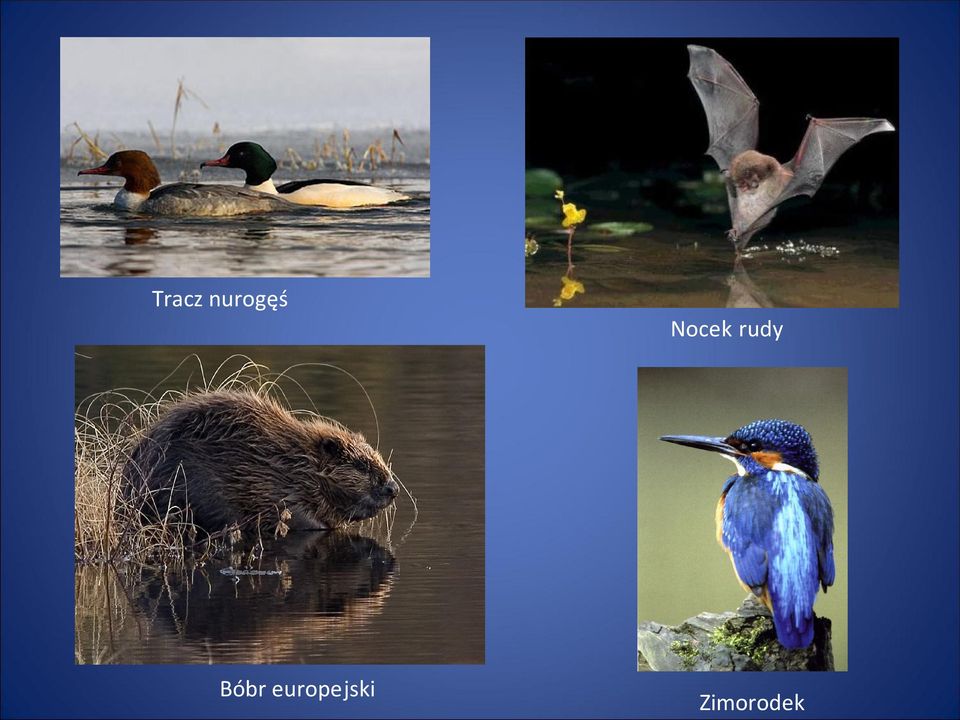 Tracz nurogęś

Nocek rudy

Bóbr europejski

Zimorodek